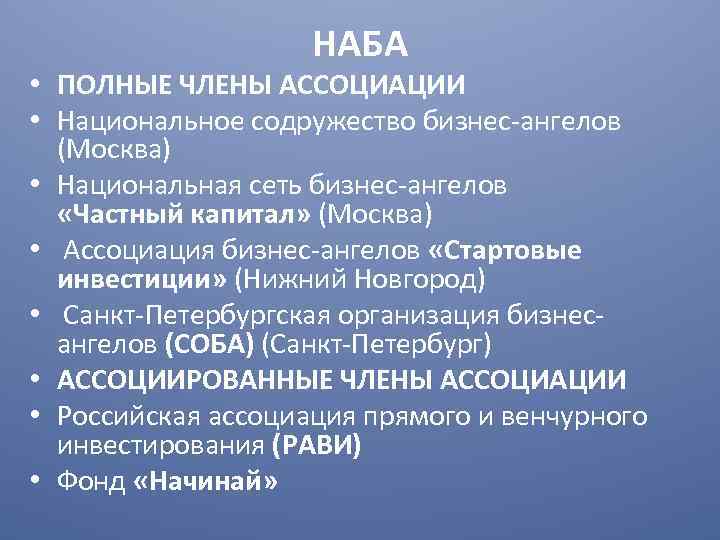 НАБА

• ПОЛНЫЕ ЧЛЕНЫ АССОЦИАЦИИ
• Национальное содружество бизнес-ангелов (Москва)
• Национальная сеть бизнес-ангелов «Частный капитал» (Москва)
• Ассоциация бизнес-ангелов «Стартовые инвестиции» (Нижний Новгород)
• Санкт-Петербургская организация бизнес-ангелов (СОБА) (Санкт-Петербург)
• АССОЦИИРОВАННЫЕ ЧЛЕНЫ АССОЦИАЦИИ
• Российская ассоциация прямого и венчурного инвестирования (РАВИ)
• Фонд «Начинай»